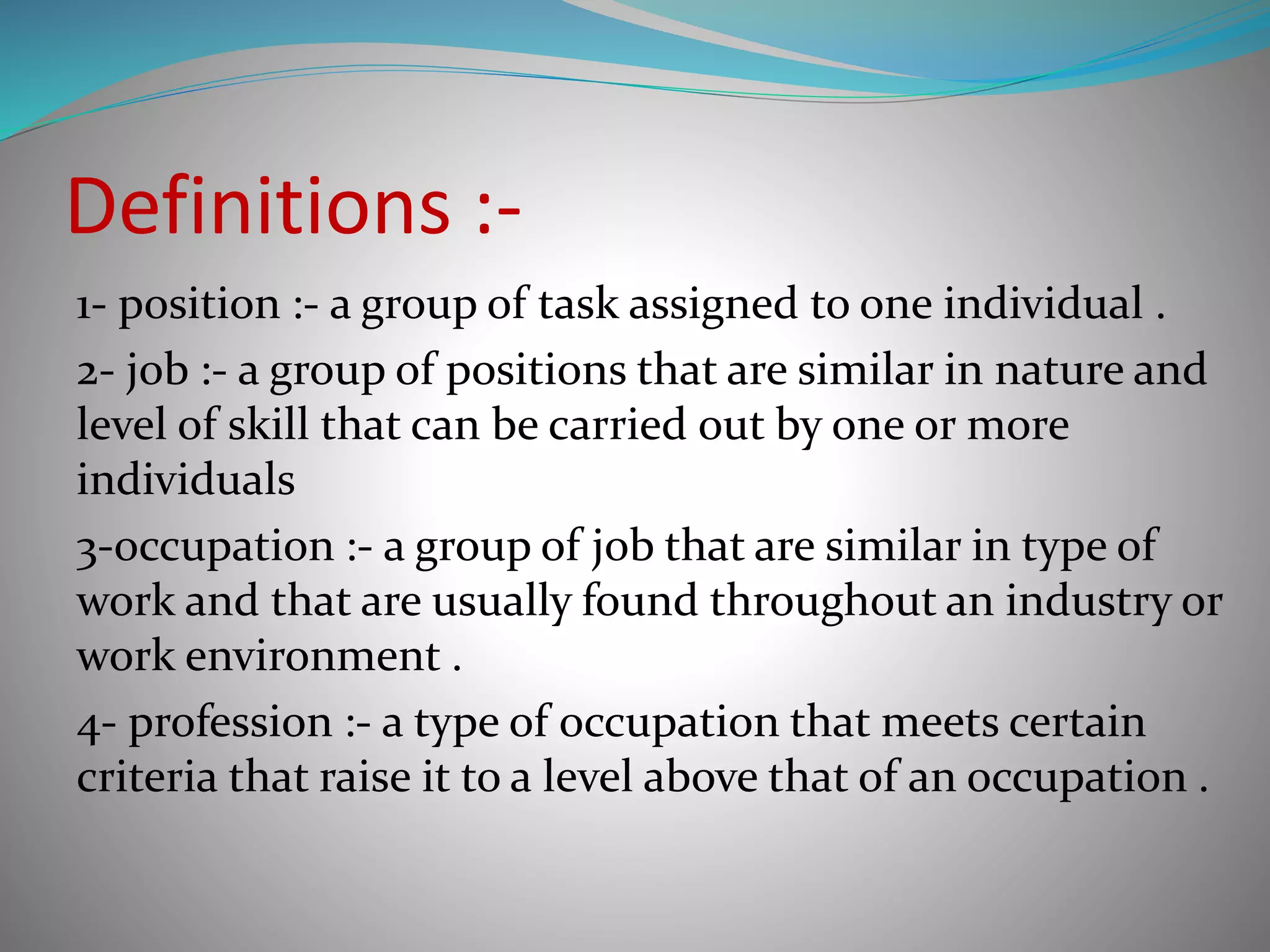 Definitions :-

1- position :- a group of task assigned to one individual .

2- job :- a group of positions that are similar in nature and level of skill that can be carried out by one or more individuals

3-occupation :- a group of job that are similar in type of work and that are usually found throughout an industry or work environment .

4- profession :- a type of occupation that meets certain criteria that raise it to a level above that of an occupation .